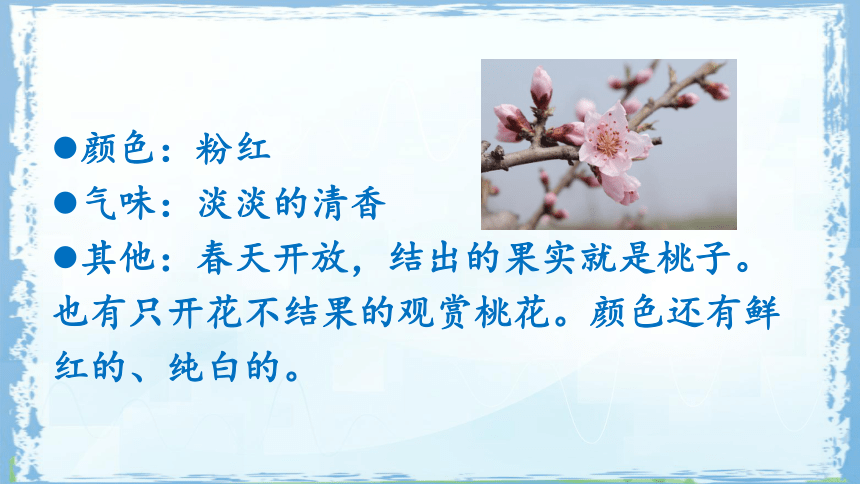 ●颜色：粉红
●气味：淡淡的清香
●其他：春天开放，结出的果实就是桃子。也有只开花不结果的观赏桃花。颜色还有鲜红的、纯白的。